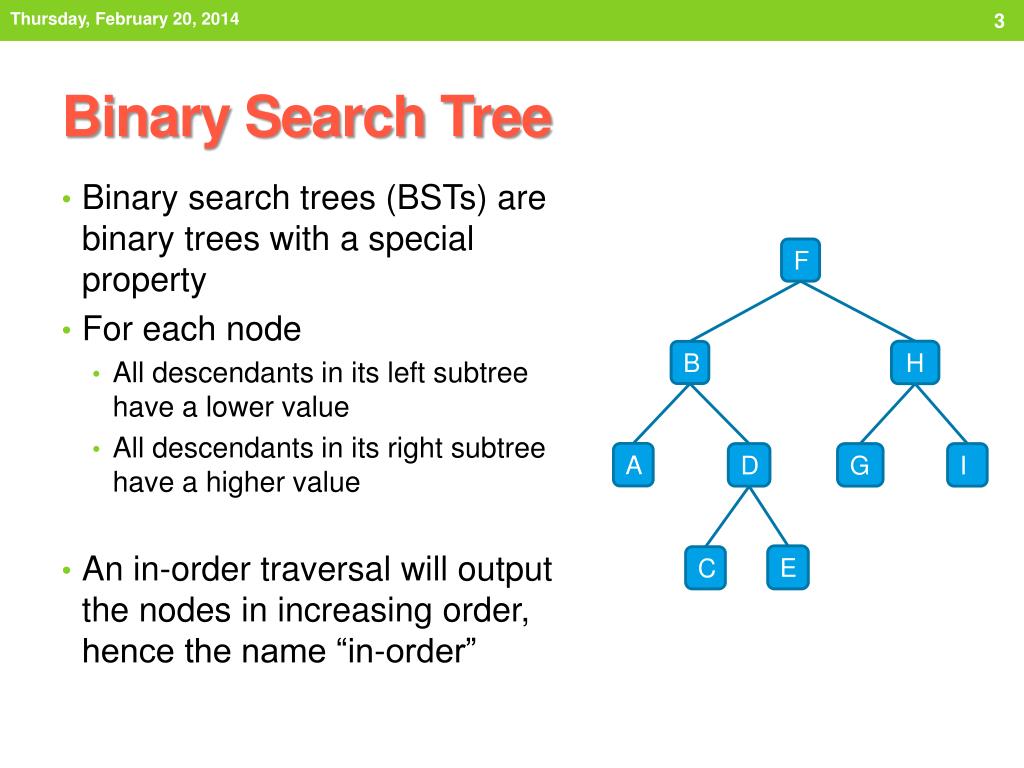 Thursday, February 20, 2014

3

Binary Search Tree

• Binary search trees (BSTs) are binary trees with a special property
• For each node
  • All descendants in its left subtree have a lower value
  • All descendants in its right subtree have a higher value

• An in-order traversal will output the nodes in increasing order, hence the name “in-order”

F
B
H
A
D
G
I
C
E